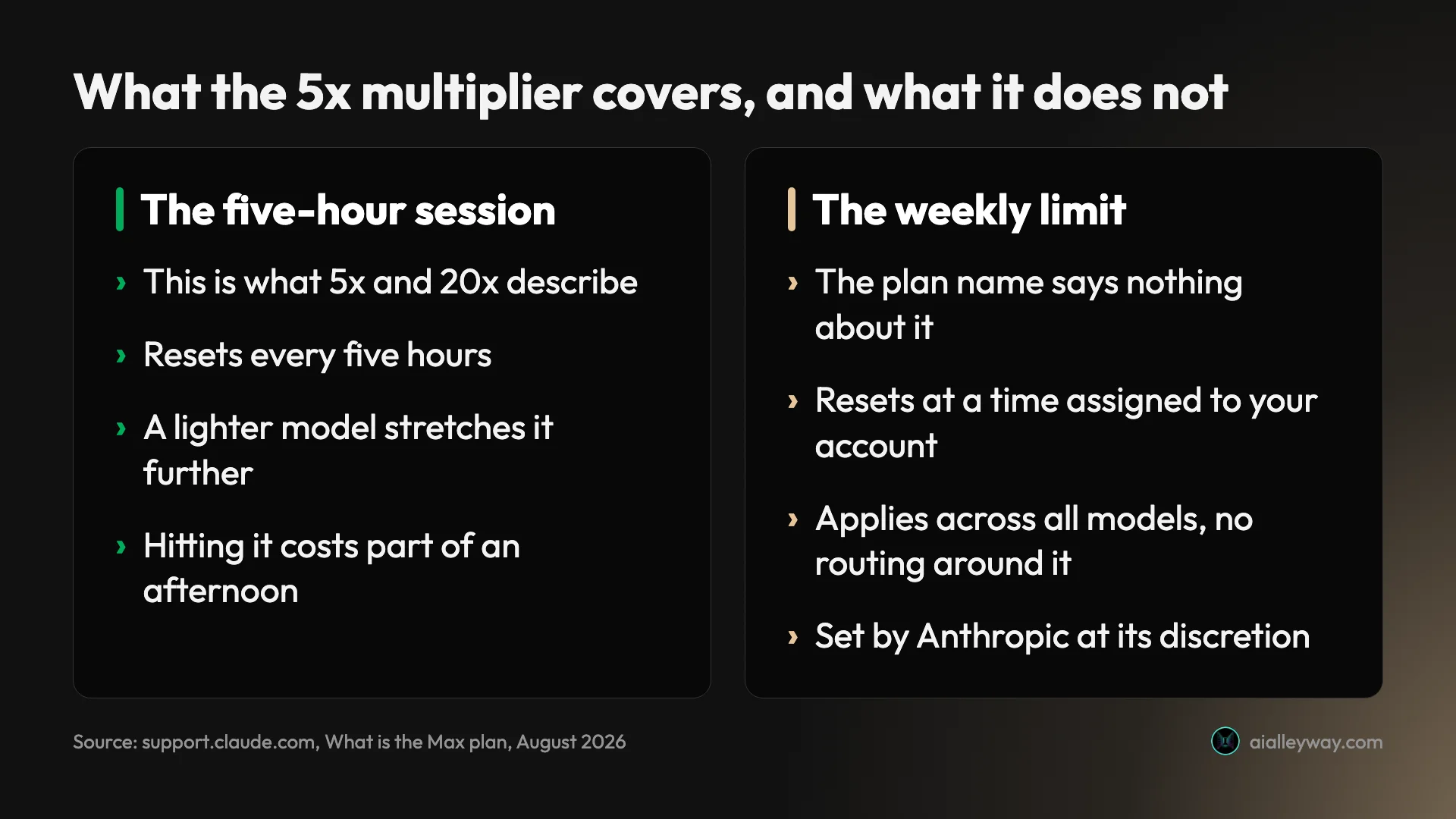 What the 5x multiplier covers, and what it does not

The five-hour session

› This is what 5x and 20x describe

› Resets every five hours

› A lighter model stretches it further

› Hitting it costs part of an afternoon

The weekly limit

› The plan name says nothing about it

› Resets at a time assigned to your account

› Applies across all models, no routing around it

› Set by Anthropic at its discretion

Source: support.claude.com, What is the Max plan, August 2026

aialleyway.com